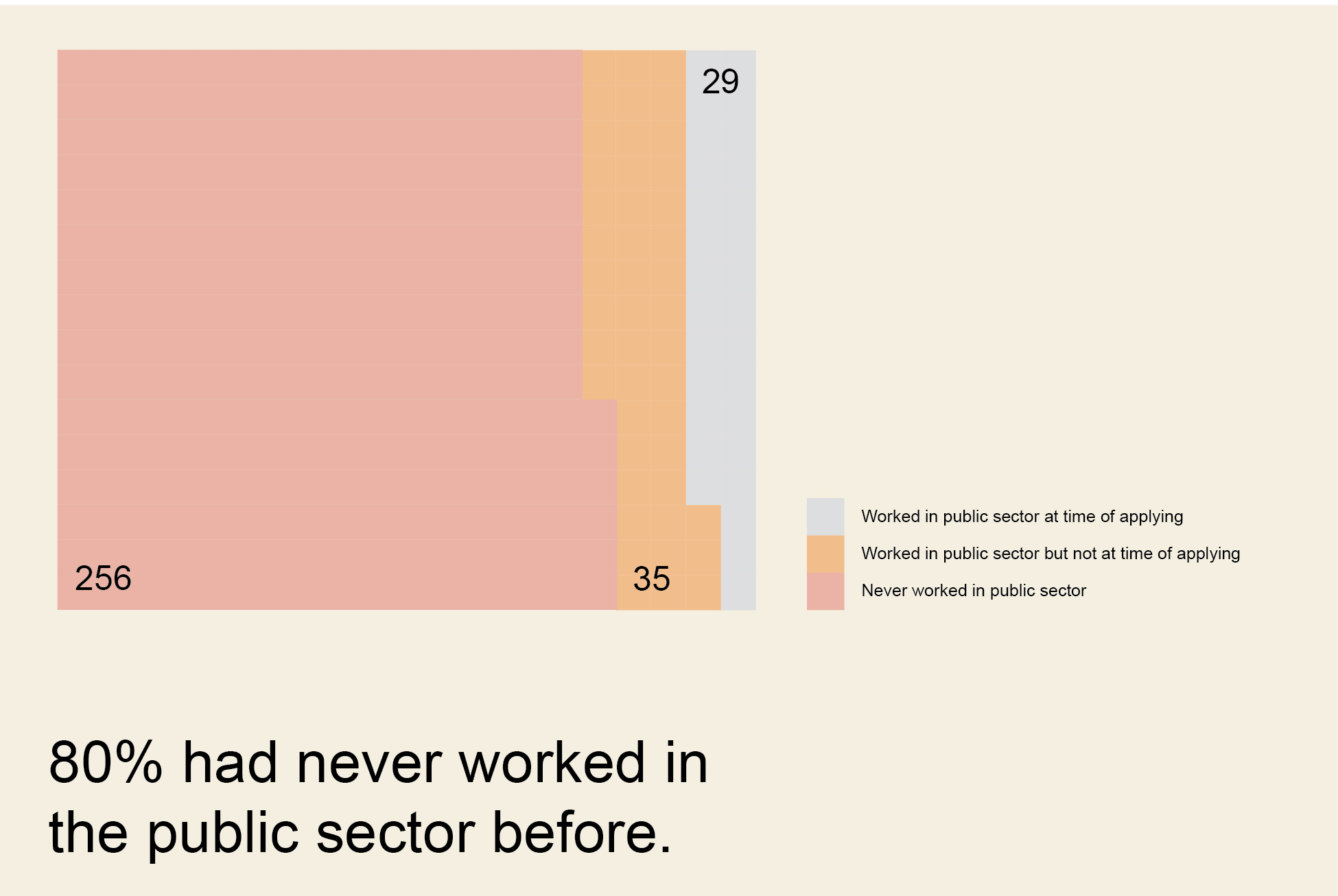 29

256

35

Worked in public sector at time of applying

Worked in public sector but not at time of applying

Never worked in public sector

80% had never worked in the public sector before.